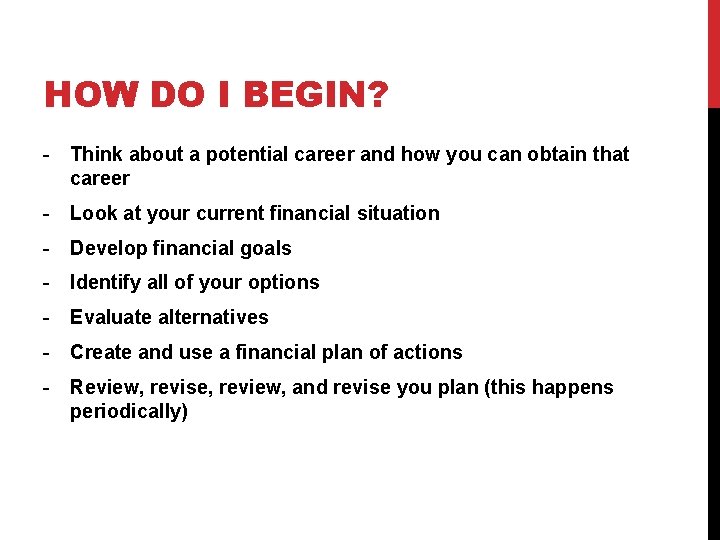 HOW DO I BEGIN?

- Think about a potential career and how you can obtain that career
- Look at your current financial situation
- Develop financial goals
- Identify all of your options
- Evaluate alternatives
- Create and use a financial plan of actions
- Review, revise, review, and revise you plan (this happens periodically)